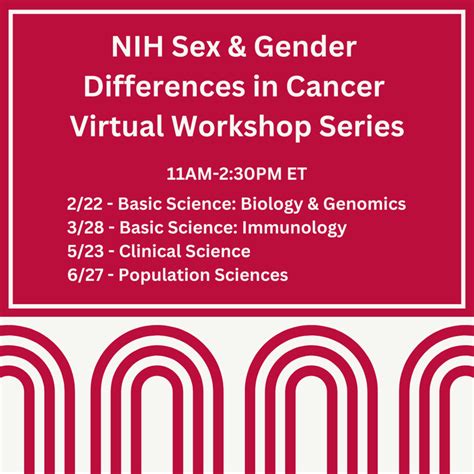 NIH Sex & Gender Differences in Cancer Virtual Workshop Series

11AM-2:30PM ET

2/22 - Basic Science: Biology & Genomics
3/28 - Basic Science: Immunology
5/23 - Clinical Science
6/27 - Population Sciences